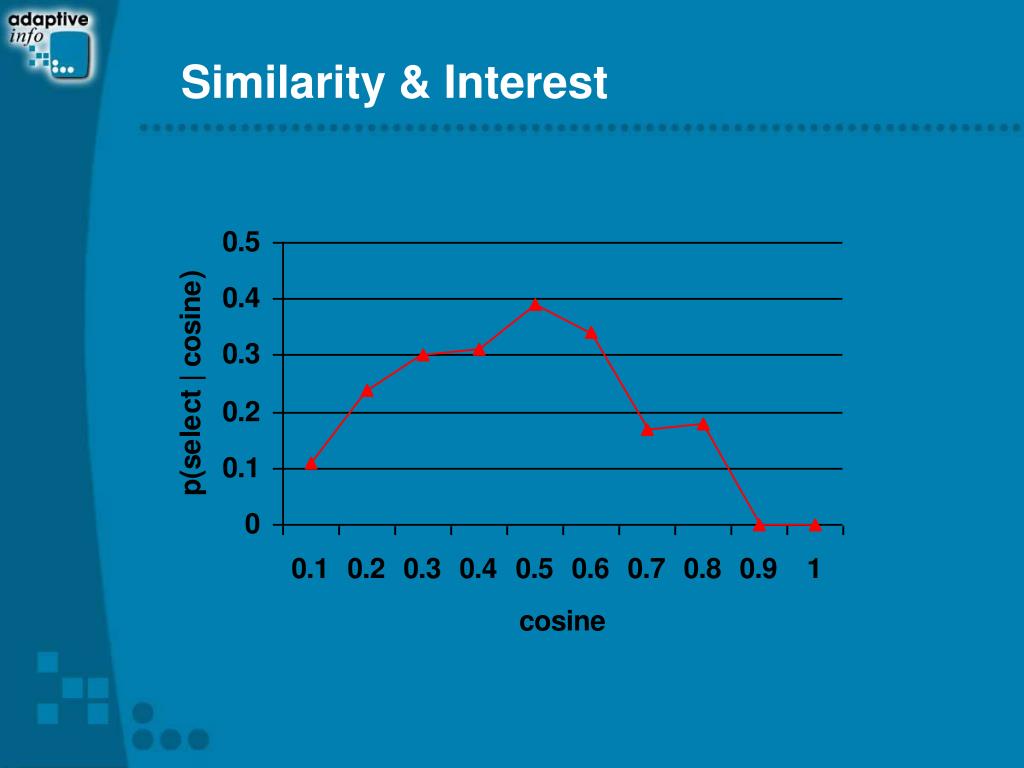 adaptive info

Similarity & Interest

p(select | cosine)

0.5
0.4
0.3
0.2
0.1
0

0.1 0.2 0.3 0.4 0.5 0.6 0.7 0.8 0.9 1

cosine